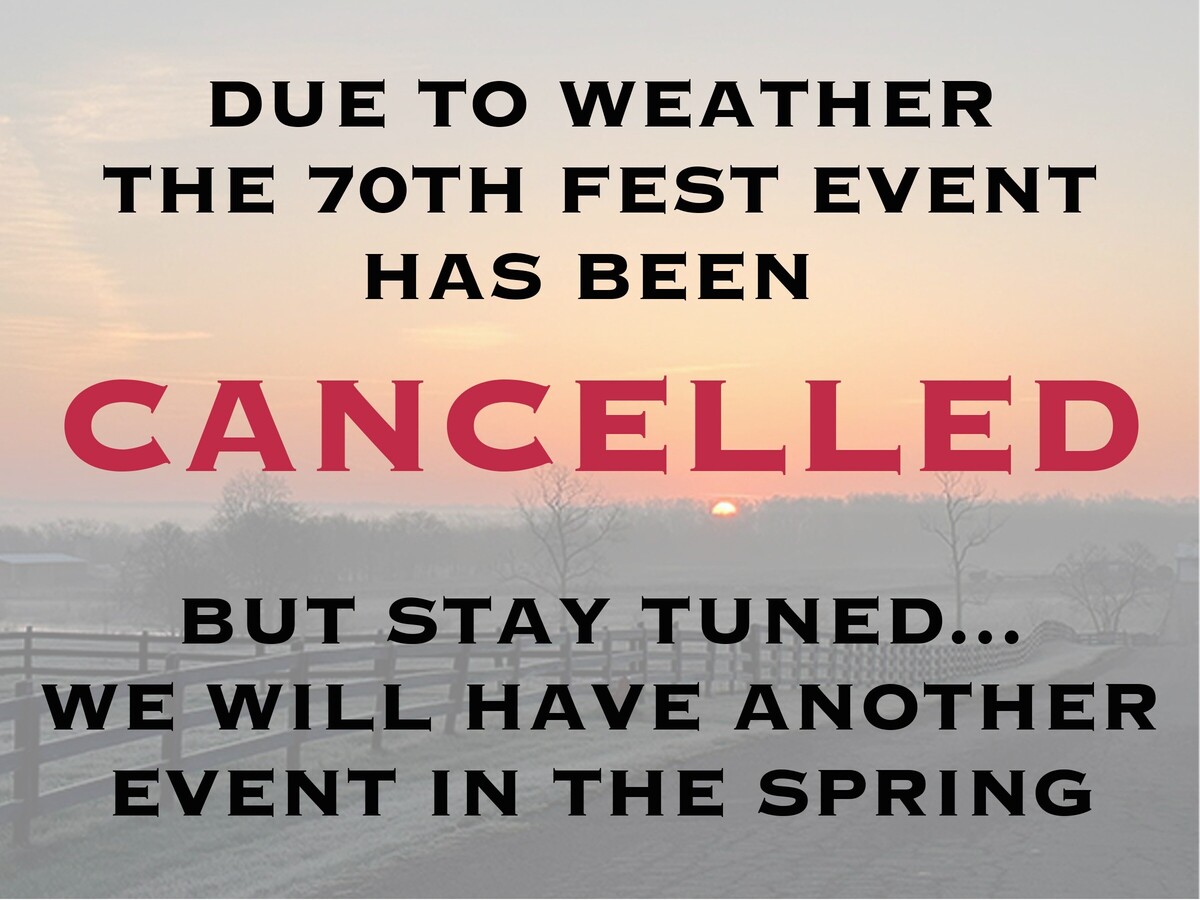 DUE TO WEATHER
THE 70TH FEST EVENT
HAS BEEN

CANCELLED

BUT STAY TUNED...
WE WILL HAVE ANOTHER
EVENT IN THE SPRING